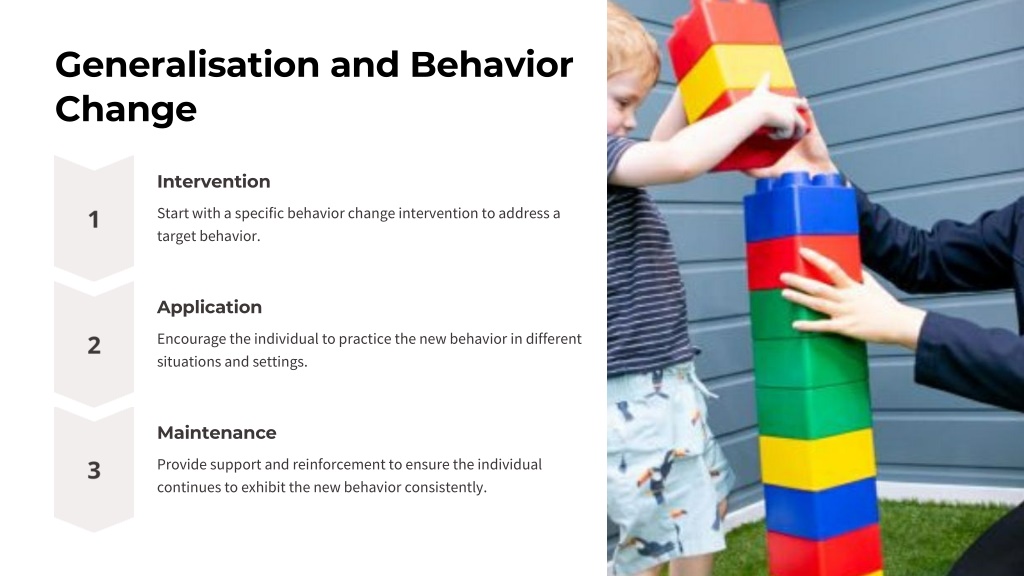 Generalisation and Behavior Change

1

Intervention

Start with a specific behavior change intervention to address a target behavior.

2

Application

Encourage the individual to practice the new behavior in different situations and settings.

3

Maintenance

Provide support and reinforcement to ensure the individual continues to exhibit the new behavior consistently.